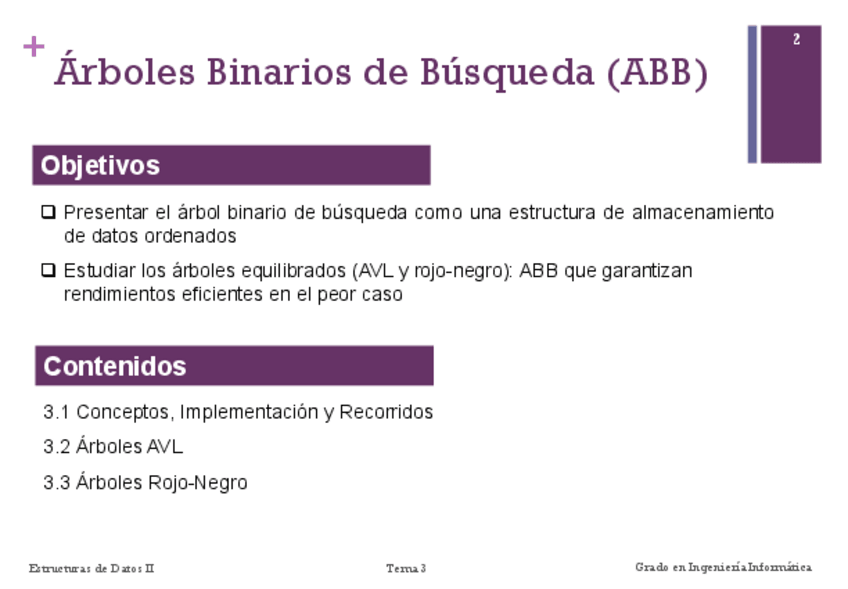 + Árboles Binarios de Búsqueda (ABB)

2

Objetivos

❑ Presentar el árbol binario de búsqueda como una estructura de almacenamiento de datos ordenados

❑ Estudiar los árboles equilibrados (AVL y rojo-negro): ABB que garantizan rendimientos eficientes en el peor caso

Contenidos

3.1 Conceptos, Implementación y Recorridos

3.2 Árboles AVL

3.3 Árboles Rojo-Negro

Estructuras de Datos II

Tema 3

Grado en Ingeniería Informática